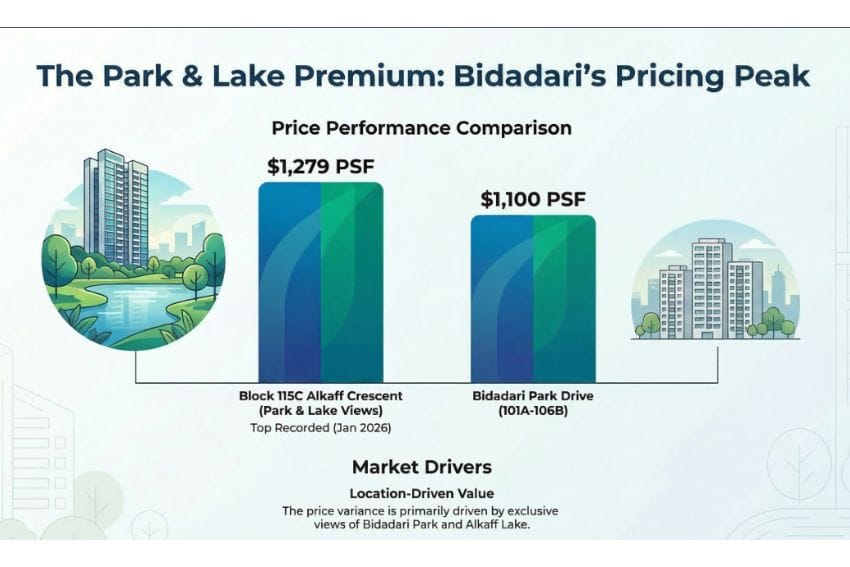 The Park & Lake Premium: Bidadari's Pricing Peak

Price Performance Comparison

$1,279 PSF

$1,100 PSF

Block 115C Alkaff Crescent
(Park & Lake Views)
Top Recorded (Jan 2026)

Bidadari Park Drive
(101A-106B)

Market Drivers

Location-Driven Value

The price variance is primarily driven by exclusive views of Bidadari Park and Alkaff Lake.